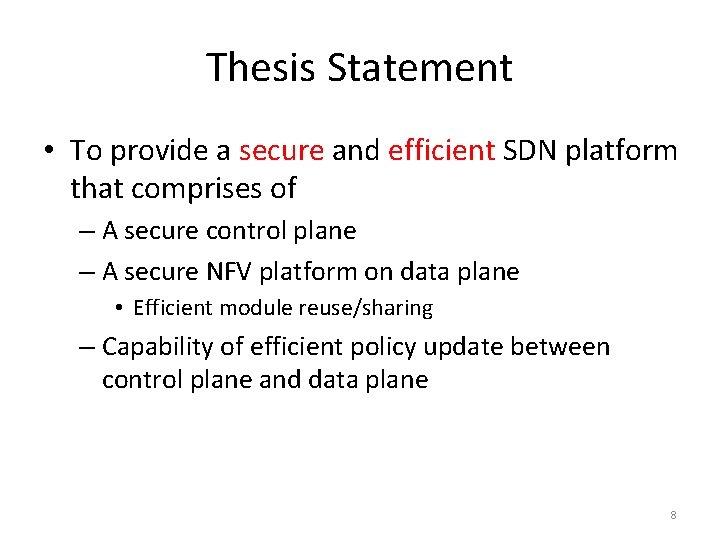 Thesis Statement

• To provide a secure and efficient SDN platform that comprises of

– A secure control plane

– A secure NFV platform on data plane

• Efficient module reuse/sharing

– Capability of efficient policy update between control plane and data plane

8